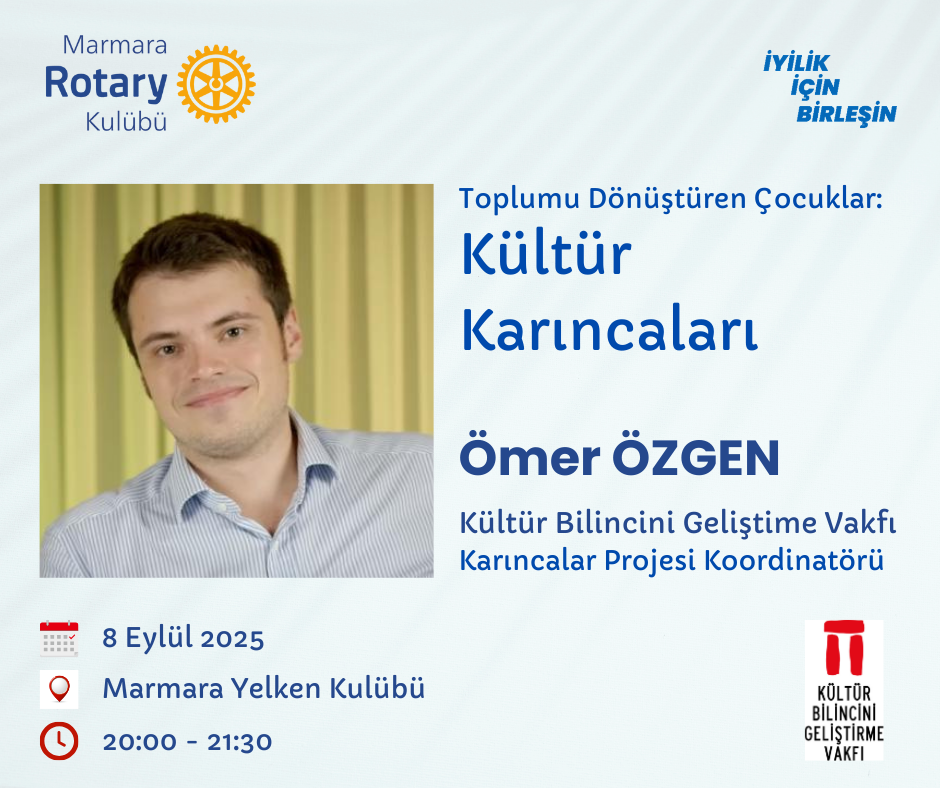 Marmara
Rotary
Kulübü

İYİLİK
İÇİN
BİRLEŞİN

Toplumu Dönüştüren Çocuklar:
Kültür
Karıncaları

Ömer ÖZGEN

Kültür Bilincini Geliştime Vakfı
Karıncalar Projesi Koordinatörü

8 Eylül 2025

Marmara Yelken Kulübü

20:00 - 21:30

KÜLTÜR
BİLİNCİNİ
GELİŞTİRME
VAKFI